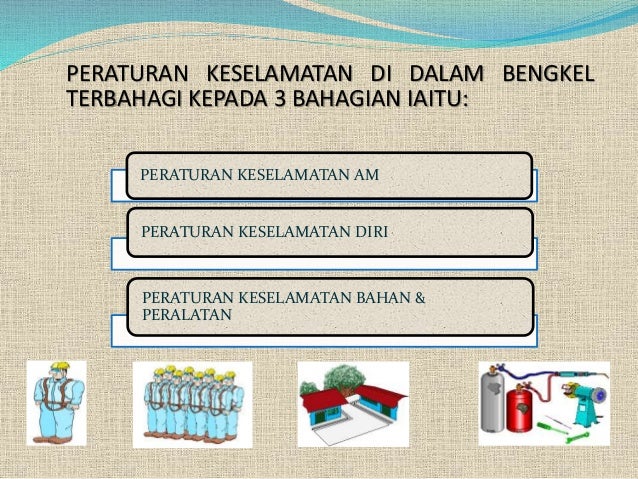 PERATURAN KESELAMATAN DI DALAM BENGKEL TERBAHAGI KEPADA 3 BAHAGIAN IAITU:

PERATURAN KESELAMATAN AM

PERATURAN KESELAMATAN DIRI

PERATURAN KESELAMATAN BAHAN & PERALATAN